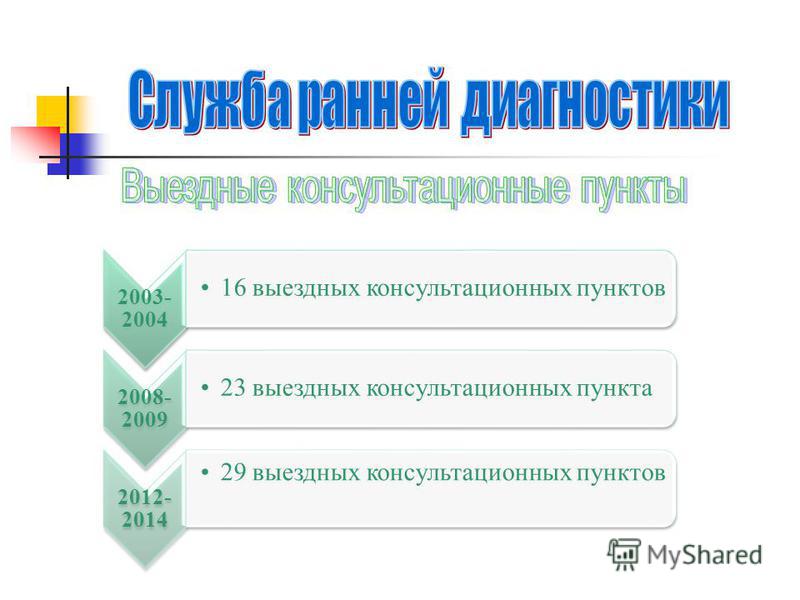 Служба ранней диагностики

Выездные консультационные пункты

2003-2004

• 16 выездных консультационных пунктов

2008-2009

• 23 выездных консультационных пункта

2012-2014

• 29 выездных консультационных пунктов

MyShared